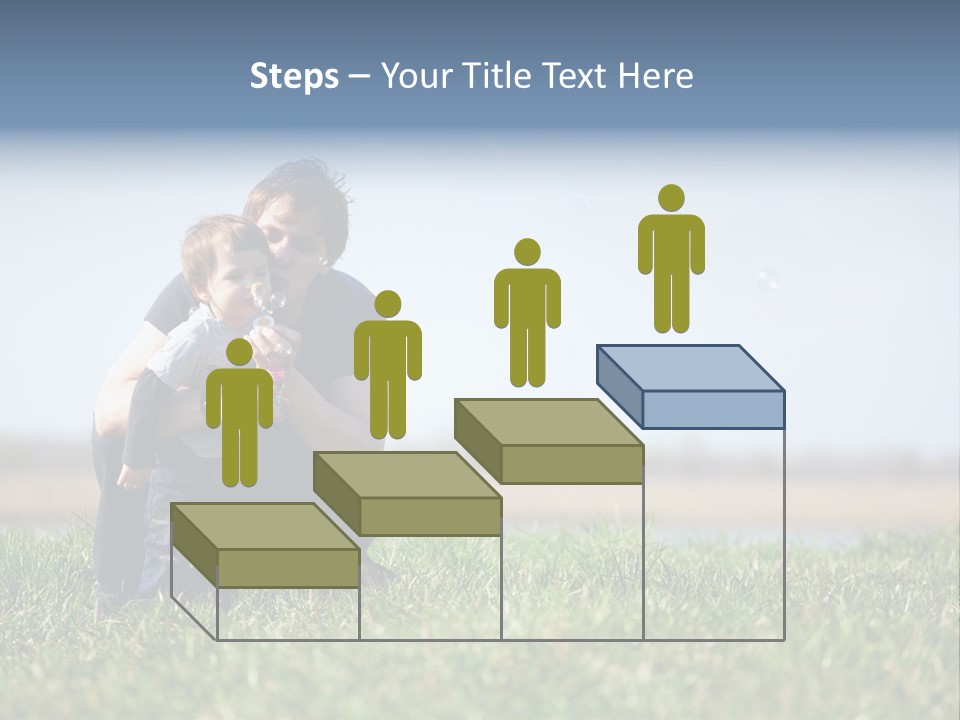 Steps – Your Title Text Here